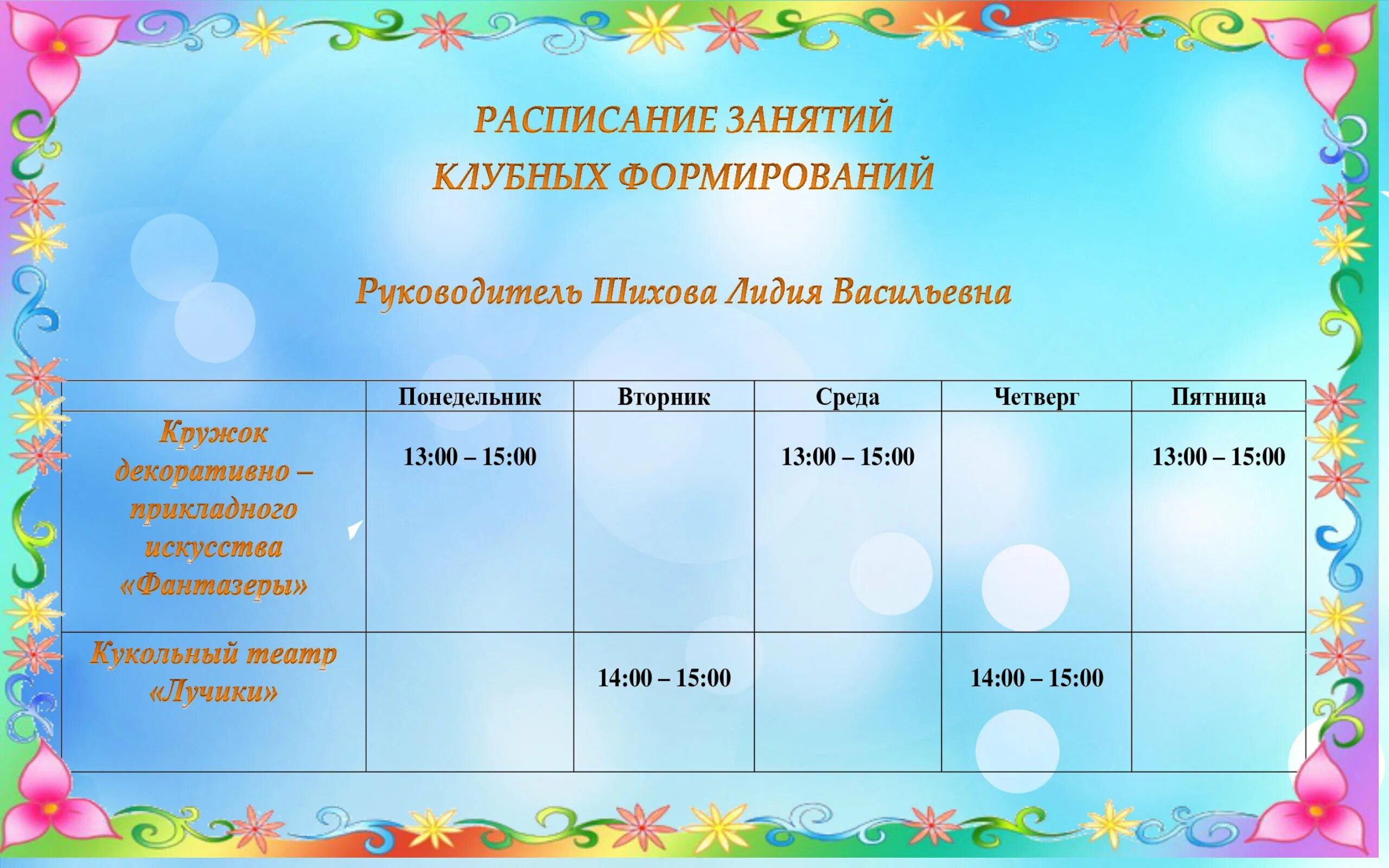 РАСПИСАНИЕ ЗАНЯТИЙ
КЛУБНЫХ ФОРМИРОВАНИЙ

Руководитель Шихова Лидия Васильевна

| | Понедельник | Вторник | Среда | Четверг | Пятница |
|---|---|---|---|---|---|
| Кружок декоративно – прикладного искусства «Фантазеры» | 13:00 – 15:00 | | 13:00 – 15:00 | | 13:00 – 15:00 |
| Кукольный театр «Лучики» | | 14:00 – 15:00 | | 14:00 – 15:00 | |